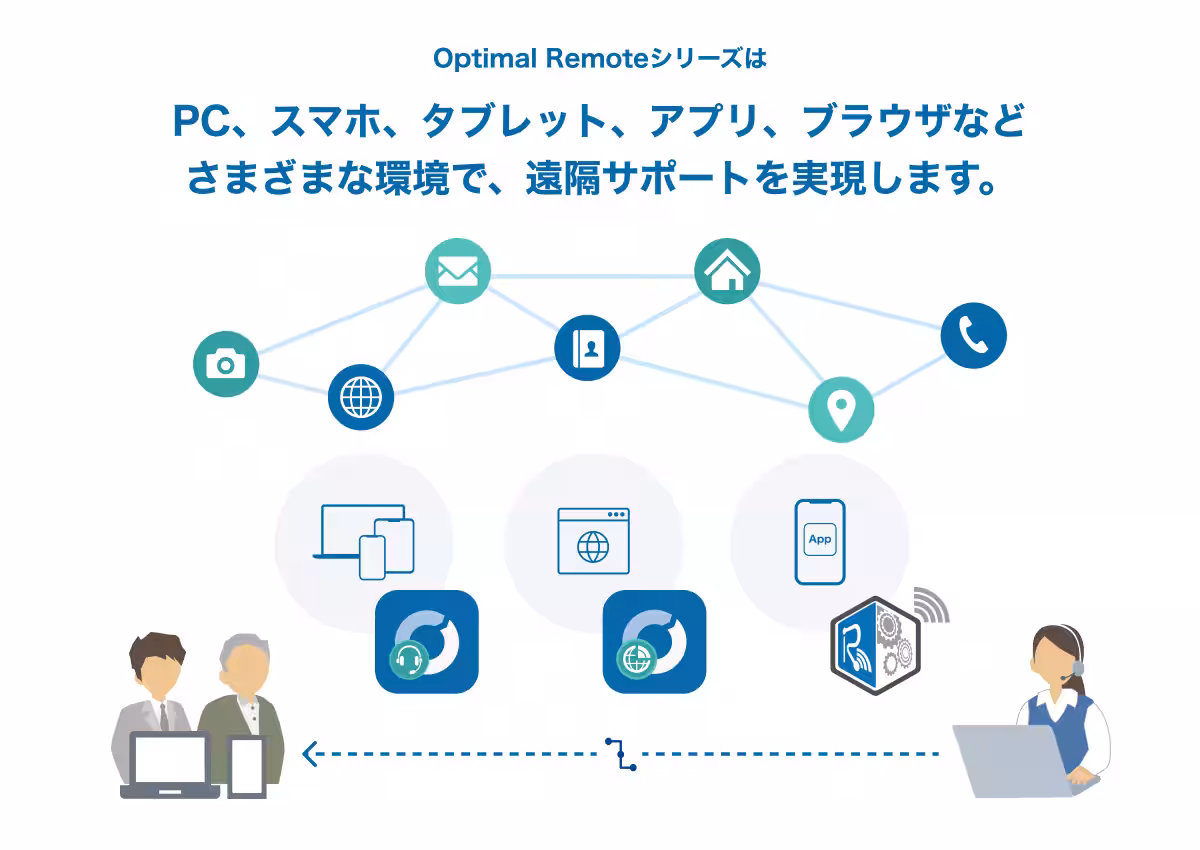 Optimal Remoteシリーズは

PC、スマホ、タブレット、アプリ、ブラウザなど
さまざまな環境で、遠隔サポートを実現します。

App